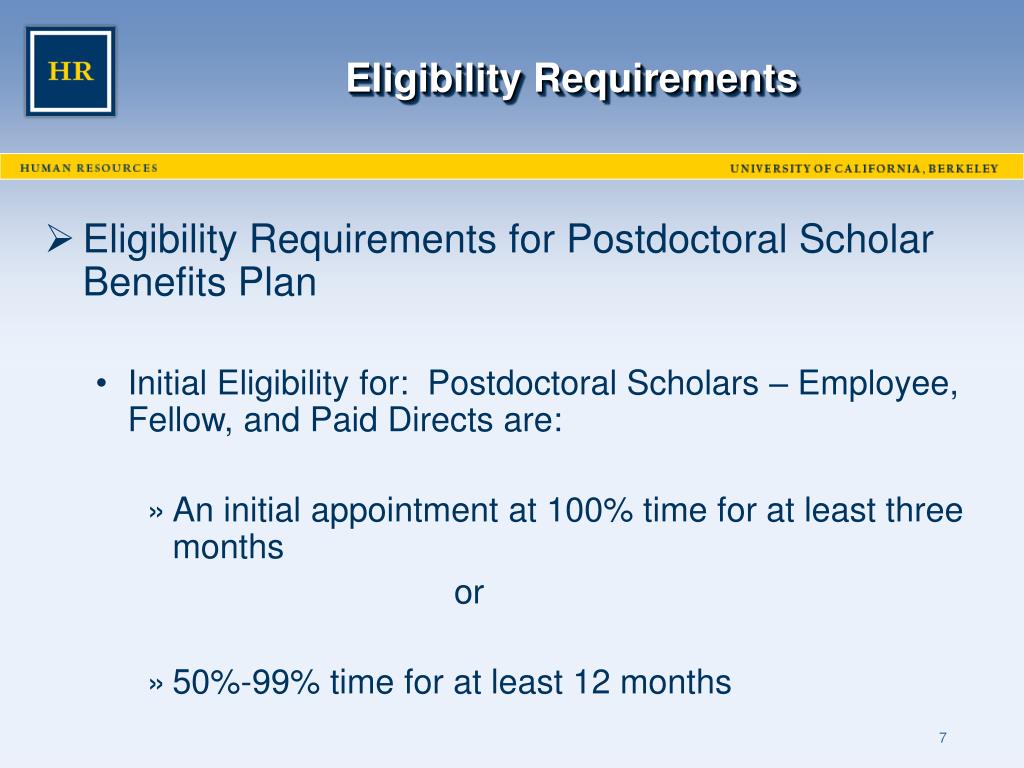 HR

Eligibility Requirements

HUMAN RESOURCES

UNIVERSITY OF CALIFORNIA, BERKELEY

➢ Eligibility Requirements for Postdoctoral Scholar Benefits Plan

• Initial Eligibility for: Postdoctoral Scholars – Employee, Fellow, and Paid Directs are:

» An initial appointment at 100% time for at least three months

or

» 50%-99% time for at least 12 months

7